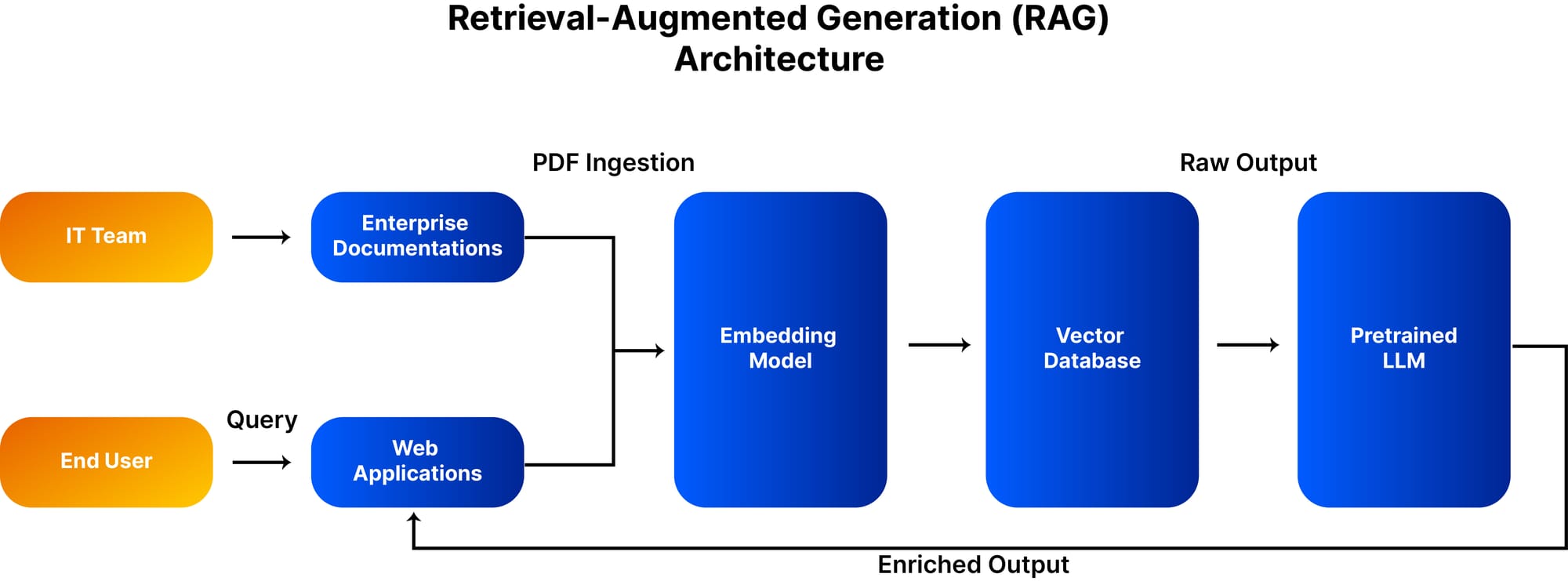 Retrieval-Augmented Generation (RAG) Architecture

PDF Ingestion

Raw Output

IT Team

Enterprise Documentations

Embedding Model

Vector Database

Pretrained LLM

Query

End User

Web Applications

Enriched Output